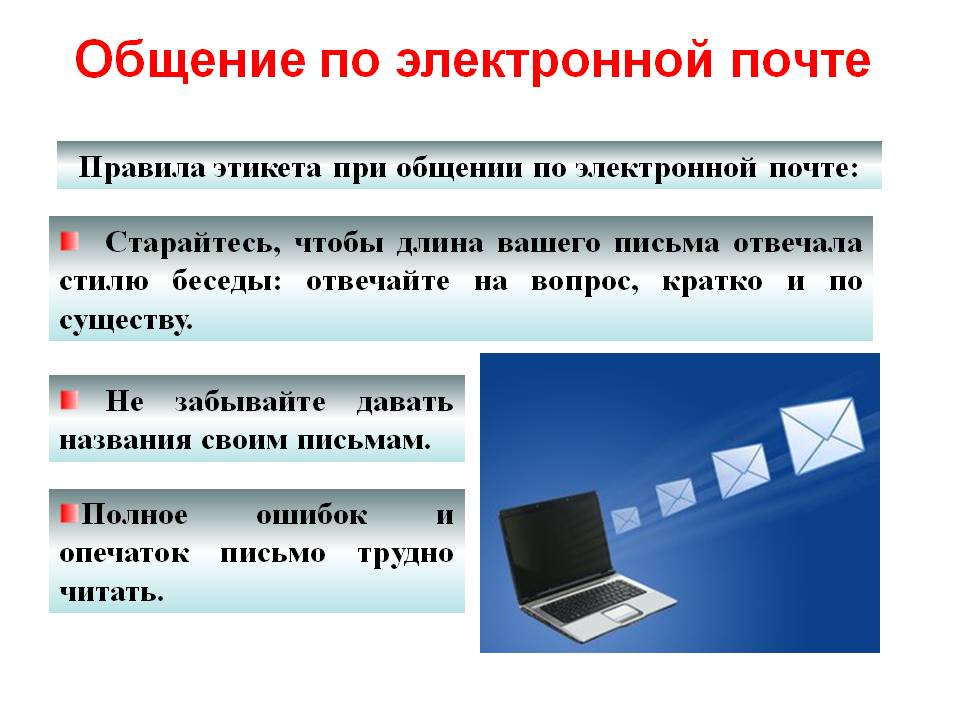 Общение по электронной почте

Правила этикета при общении по электронной почте:

Старайтесь, чтобы длина вашего письма отвечала стилю беседы: отвечайте на вопрос, кратко и по существу.

Не забывайте давать названия своим письмам.

Полное ошибок и опечаток письмо трудно читать.